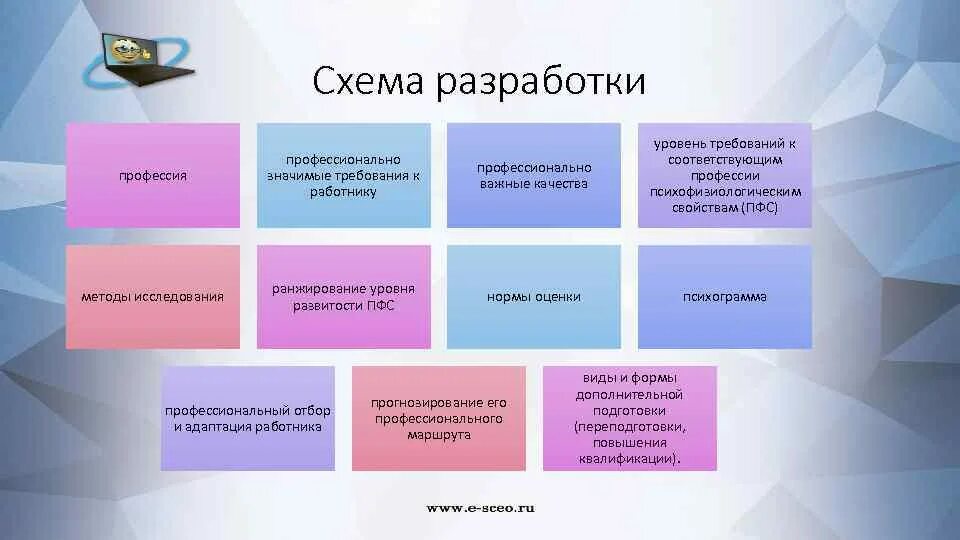 Схема разработки

профессия

профессионально значимые требования к работнику

профессионально важные качества

уровень требований к соответствующим профессии психофизиологическим свойствам (ПФС)

методы исследования

ранжирование уровня развитости ПФС

нормы оценки

психограмма

профессиональный отбор и адаптация работника

прогнозирование его профессионального маршрута

виды и формы дополнительной подготовки (переподготовки, повышения квалификации).

www.e-sceo.ru